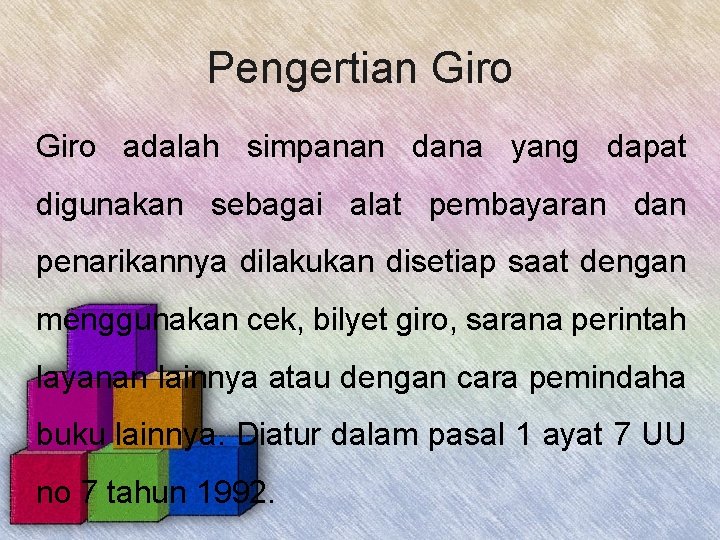 Pengertian Giro

Giro adalah simpanan dana yang dapat digunakan sebagai alat pembayaran dan penarikannya dilakukan disetiap saat dengan menggunakan cek, bilyet giro, sarana perintah layanan lainnya atau dengan cara pemindaha buku lainnya. Diatur dalam pasal 1 ayat 7 UU no 7 tahun 1992.